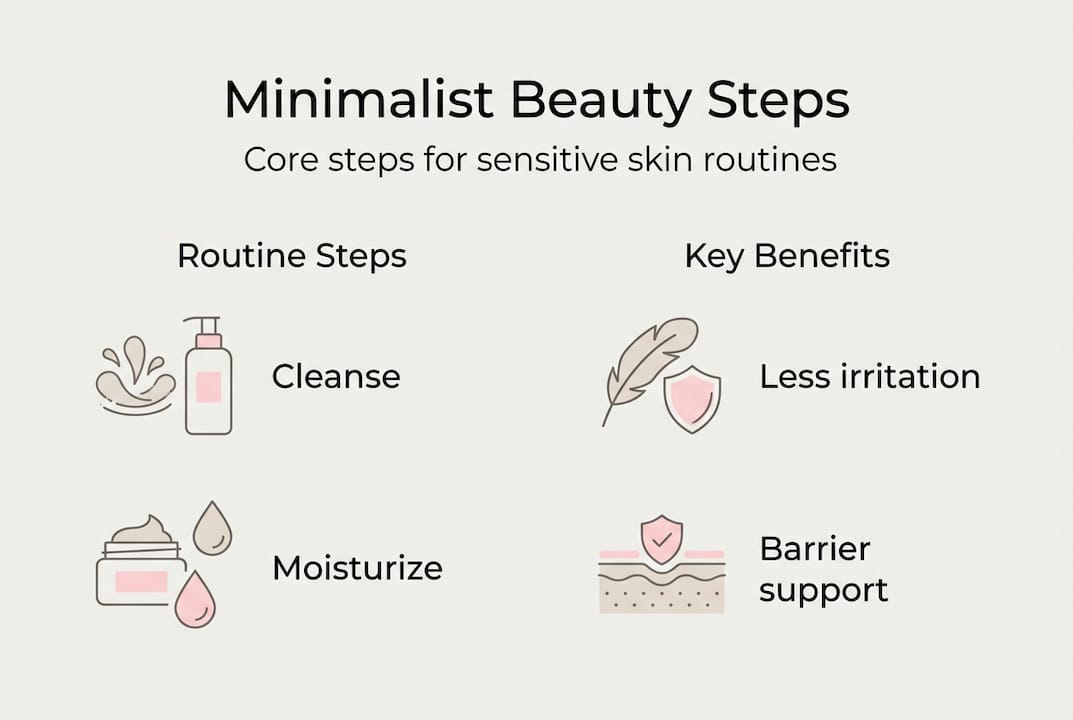 Minimalist Beauty Steps
Core steps for sensitive skin routines

Routine Steps

Cleanse

Moisturize

Key Benefits

Less irritation

Barrier support